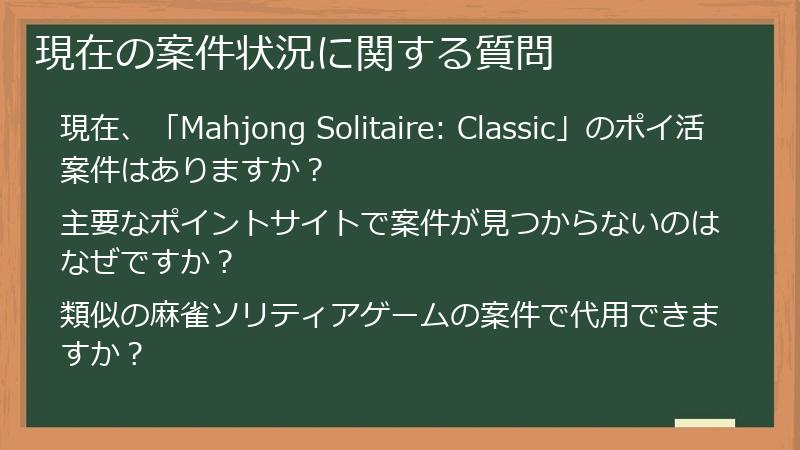 現在の案件状況に関する質問

現在、「Mahjong Solitaire: Classic」のポイ活案件はありますか？

主要なポイントサイトで案件が見つからないのはなぜですか？

類似の麻雀ソリティアゲームの案件で代用できますか？